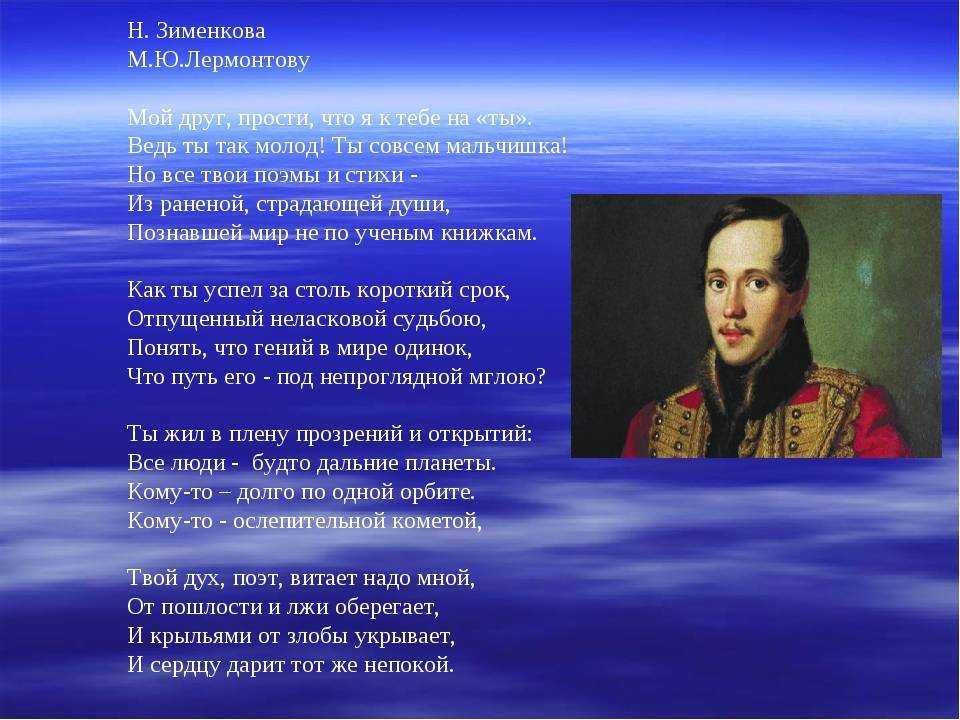 Н. Зименкова
М.Ю.Лермонтову

Мой друг, прости, что я к тебе на «ты».
Ведь ты так молод! Ты совсем мальчишка!
Но все твои поэмы и стихи -
Из раненой, страдающей души,
Познавшей мир не по ученым книжкам.

Как ты успел за столь короткий срок,
Отпущенный неласковой судьбою,
Понять, что гений в мире одинок,
Что путь его - под непроглядной мглою?

Ты жил в плену прозрений и открытий:
Все люди - будто дальние планеты.
Кому-то – долго по одной орбите.
Кому-то - ослепительной кометой,

Твой дух, поэт, витает надо мной,
От пошлости и лжи оберегает,
И крыльями от злобы укрывает,
И сердцу дарит тот же непокой.